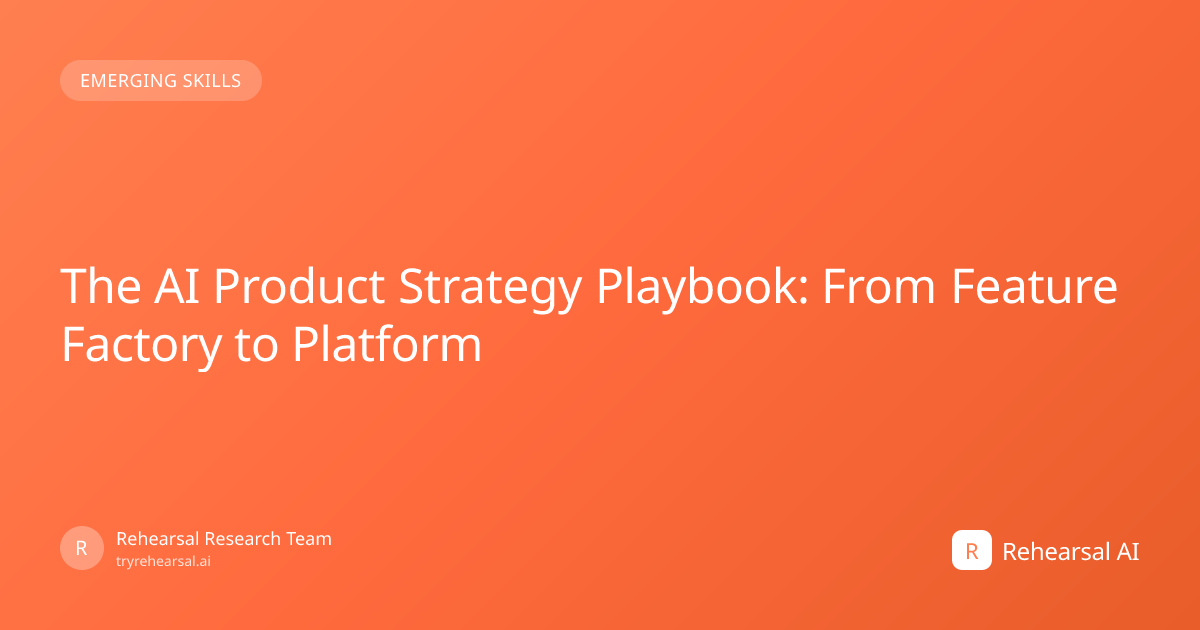 EMERGING SKILLS

The AI Product Strategy Playbook: From Feature Factory to Platform

R

Rehearsal Research Team
tryrehearsal.ai

R

Rehearsal AI